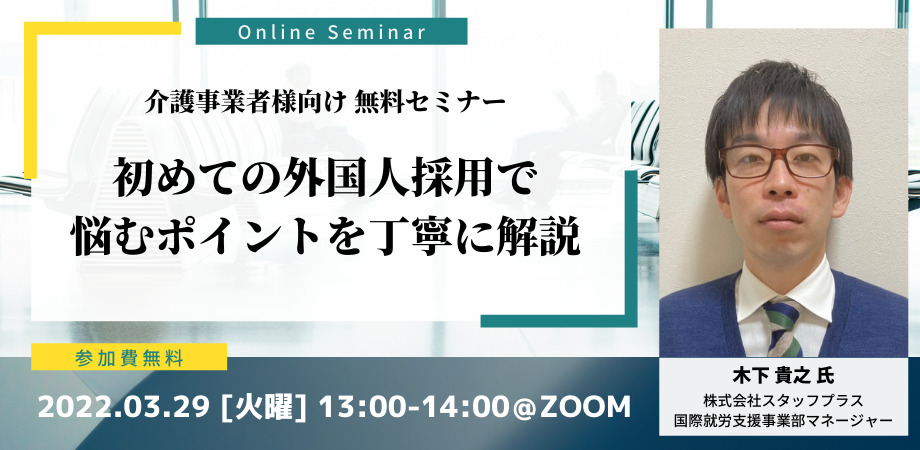 Online Seminar

介護事業者様向け 無料セミナー

初めての外国人採用で
悩むポイントを丁寧に解説

参加費無料

2022.03.29 [火曜] 13:00-14:00@ZOOM

木下 貴之 氏
株式会社スタッフプラス
国際就労支援事業部マネージャー